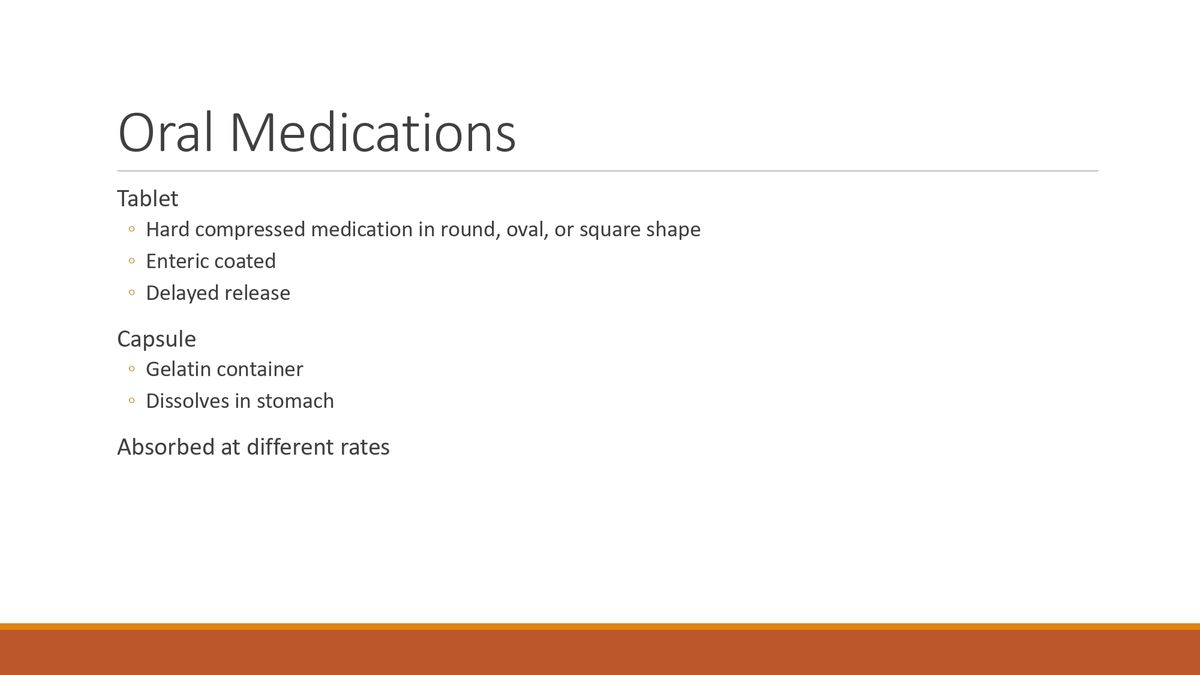 Oral Medications

Tablet
◦ Hard compressed medication in round, oval, or square shape
◦ Enteric coated
◦ Delayed release

Capsule
◦ Gelatin container
◦ Dissolves in stomach

Absorbed at different rates